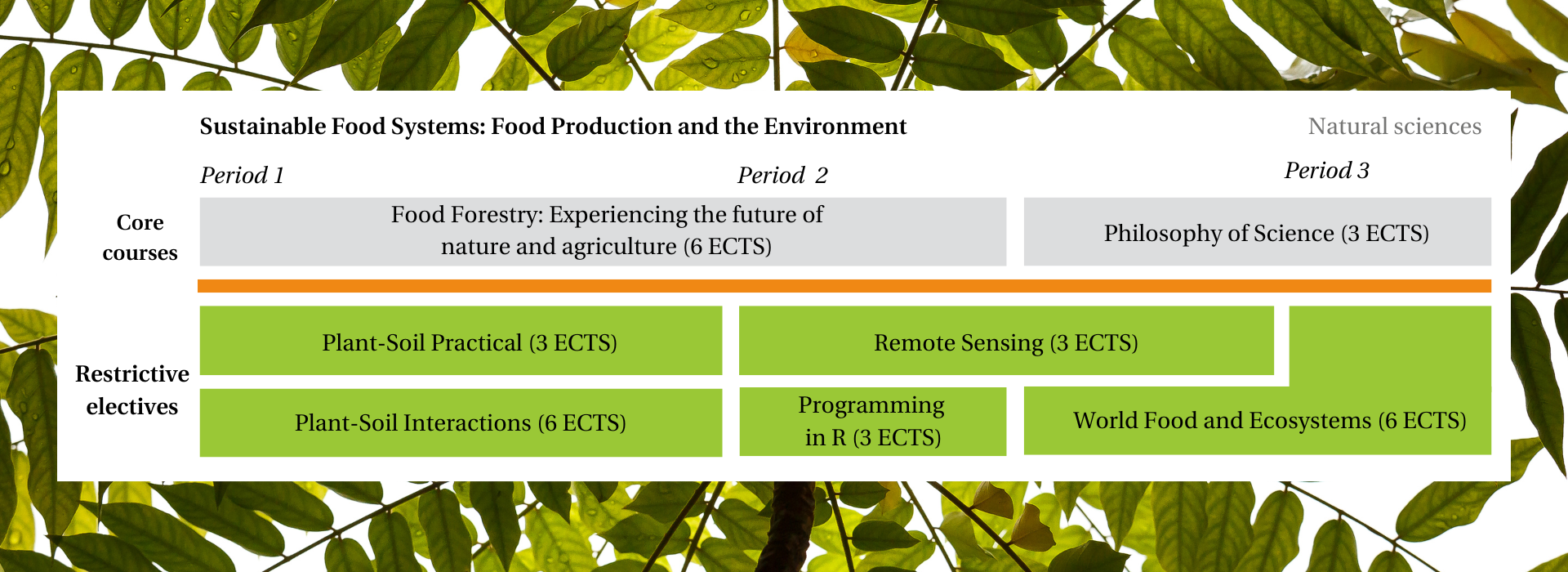 Sustainable Food Systems: Food Production and the Environment

Natural sciences

Period 1

Period 2

Period 3

Core courses

Food Forestry: Experiencing the future of nature and agriculture (6 ECTS)

Philosophy of Science (3 ECTS)

Restrictive electives

Plant-Soil Practical (3 ECTS)

Remote Sensing (3 ECTS)

Plant-Soil Interactions (6 ECTS)

Programming in R (3 ECTS)

World Food and Ecosystems (6 ECTS)